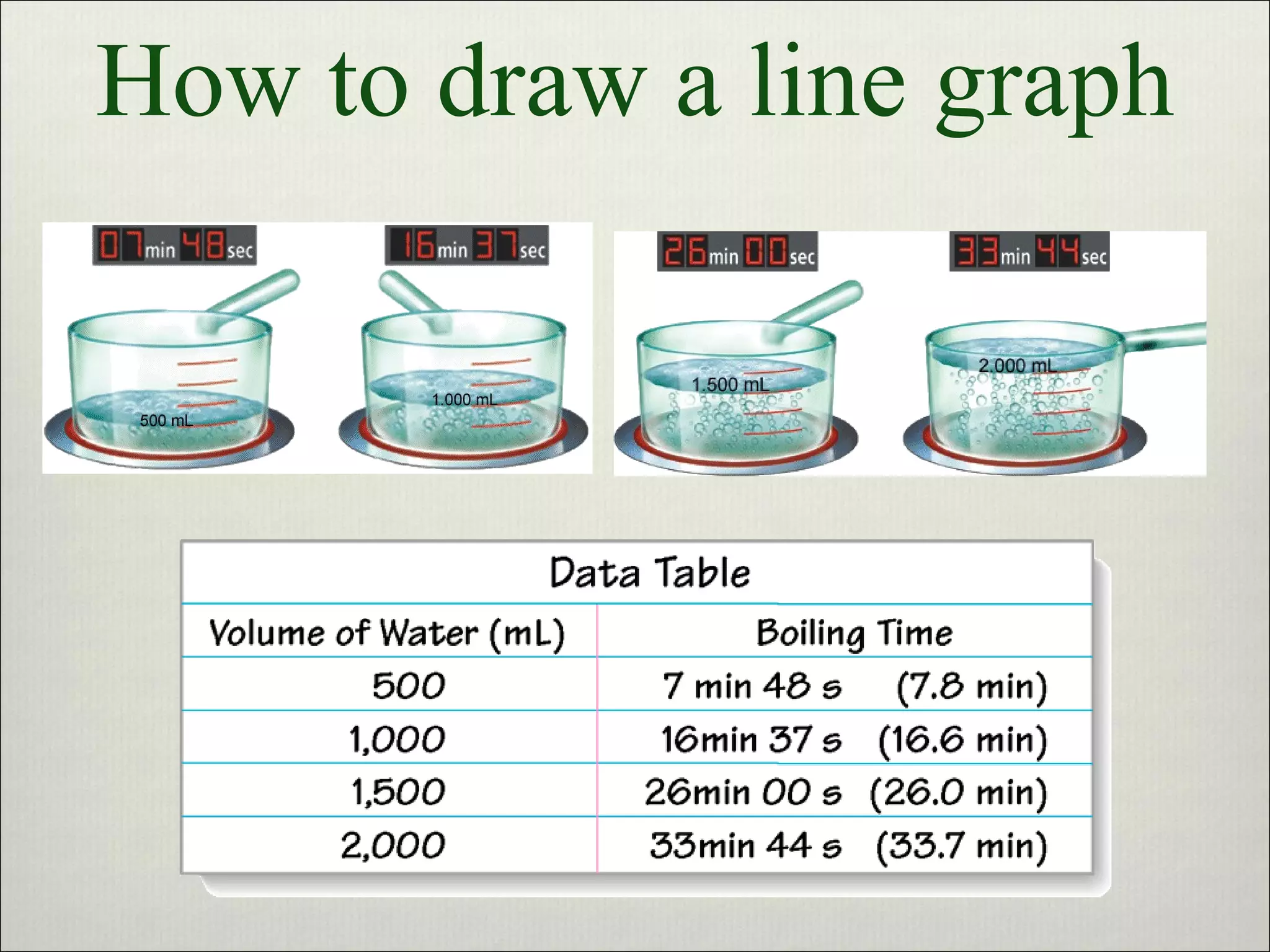 How to draw a line graph

07 min 48 sec
500 mL

16 min 37 sec
1.000 mL

26 min 00 sec
1.500 mL

33 min 44 sec
2.000 mL

Data Table

| Volume of Water (mL) | Boiling Time |
|---|---|
| 500 | 7 min 48 s (7.8 min) |
| 1,000 | 16min 37 s (16.6 min) |
| 1,500 | 26min 00 s (26.0 min) |
| 2,000 | 33min 44 s (33.7 min) |